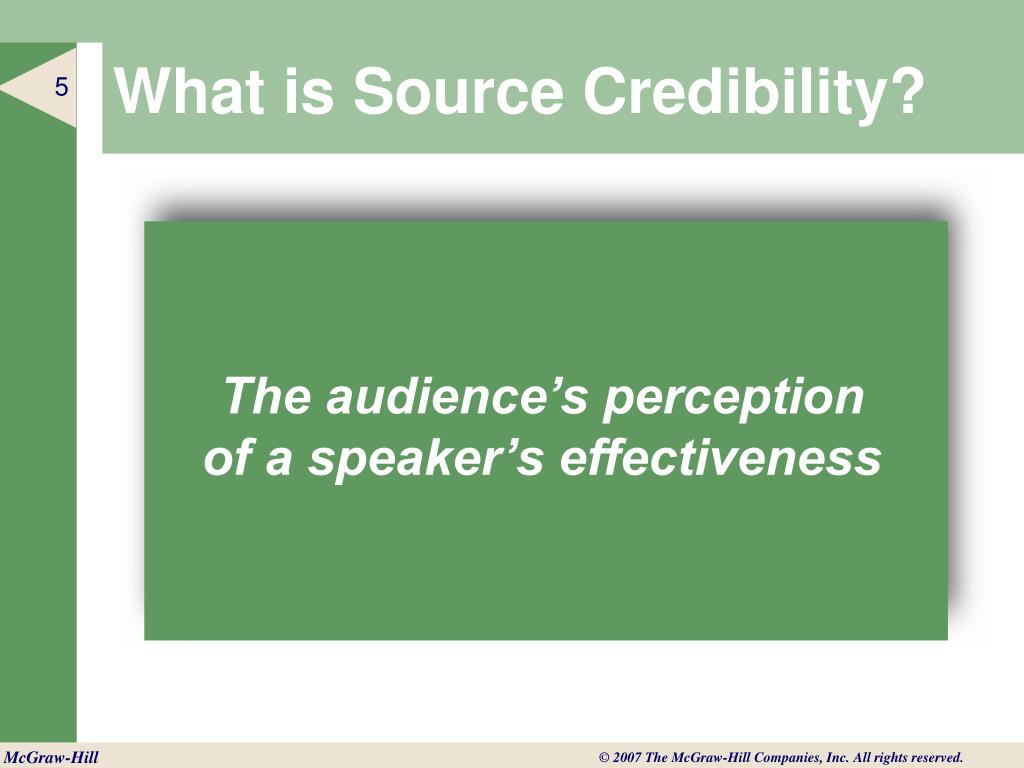 5

What is Source Credibility?

The audience’s perception of a speaker’s effectiveness

McGraw-Hill

© 2007 The McGraw-Hill Companies, Inc. All rights reserved.